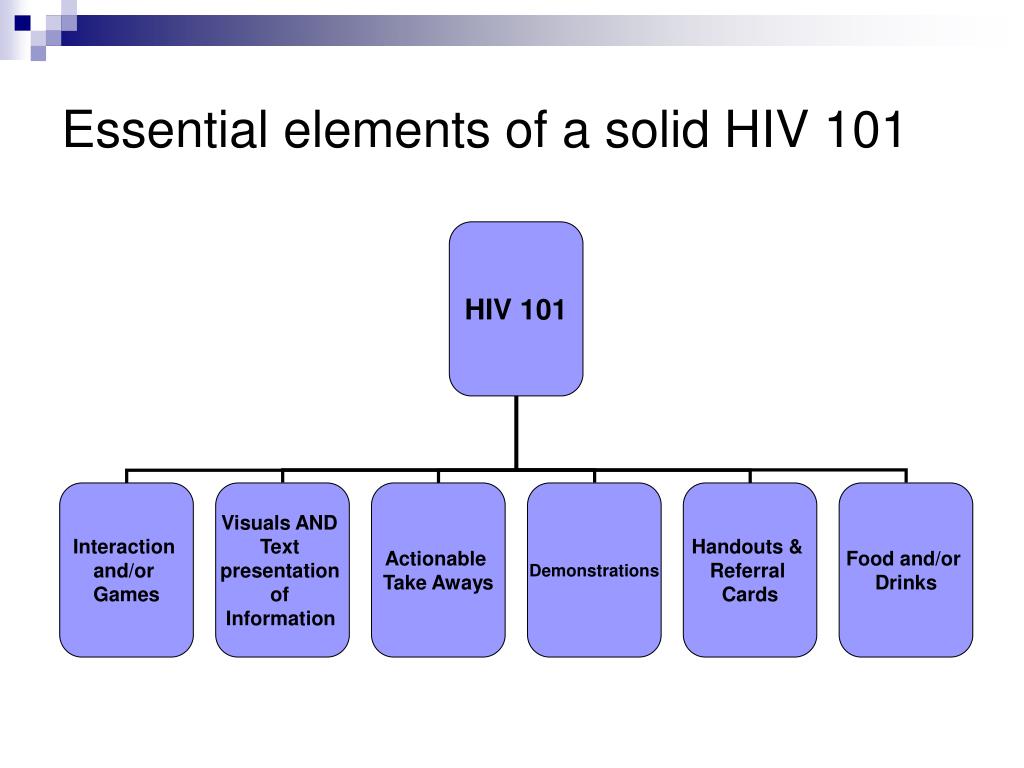 Essential elements of a solid HIV 101

HIV 101

Interaction and/or Games

Visuals AND Text presentation of Information

Actionable Take Aways

Demonstrations

Handouts & Referral Cards

Food and/or Drinks